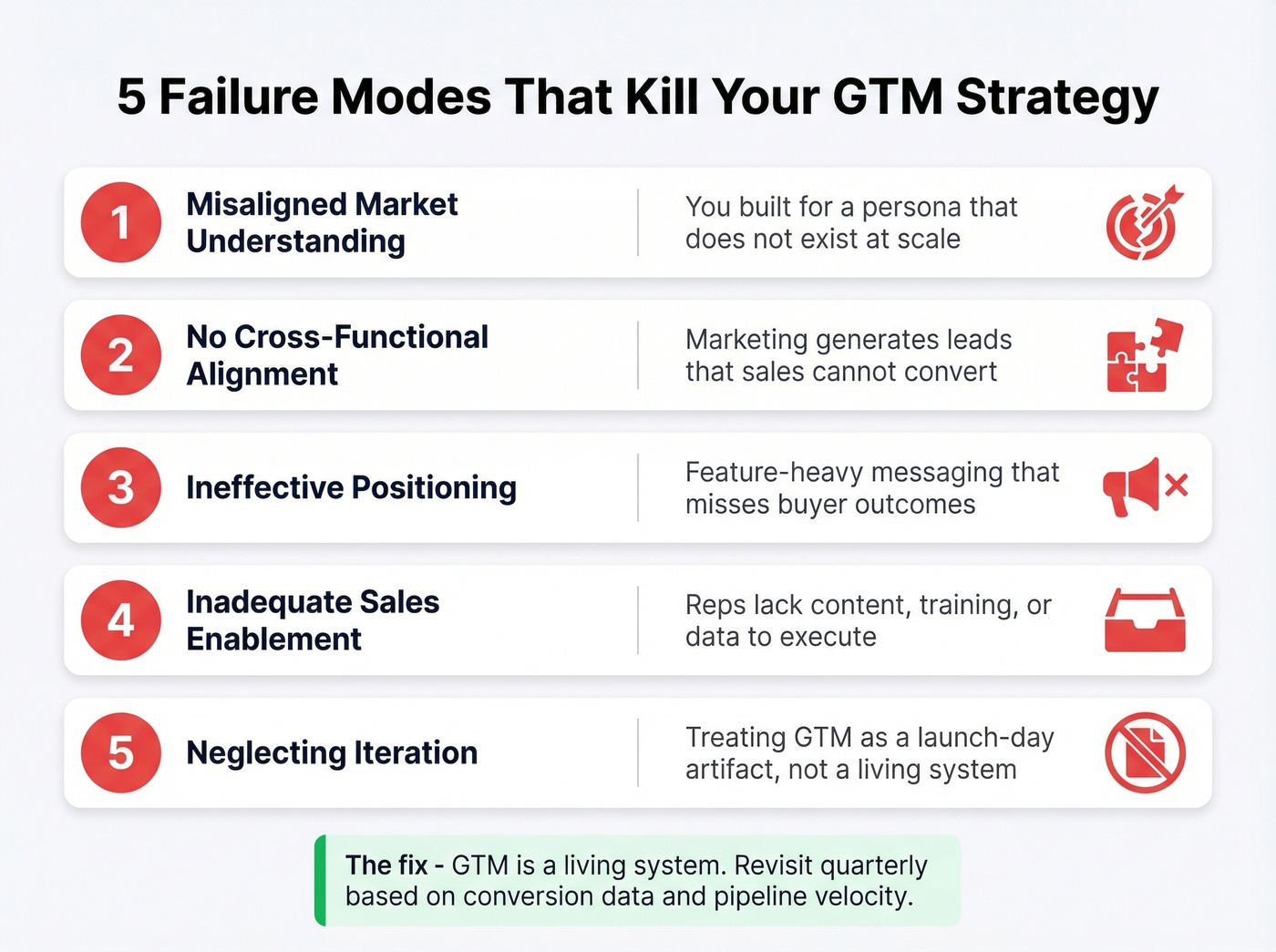 5 Failure Modes That Kill Your GTM Strategy

1 Misaligned Market Understanding

You built for a persona that does not exist at scale

2 No Cross-Functional Alignment

Marketing generates leads that sales cannot convert

3 Ineffective Positioning

Feature-heavy messaging that misses buyer outcomes

4 Inadequate Sales Enablement

Reps lack content, training, or data to execute

5 Neglecting Iteration

Treating GTM as a launch-day artifact, not a living system

The fix - GTM is a living system. Revisit quarterly based on conversion data and pipeline velocity.